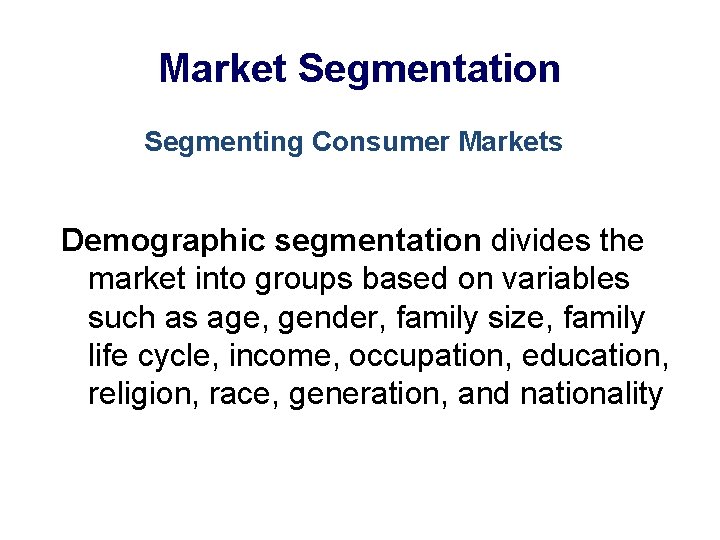 Market Segmentation

Segmenting Consumer Markets

Demographic segmentation divides the market into groups based on variables such as age, gender, family size, family life cycle, income, occupation, education, religion, race, generation, and nationality